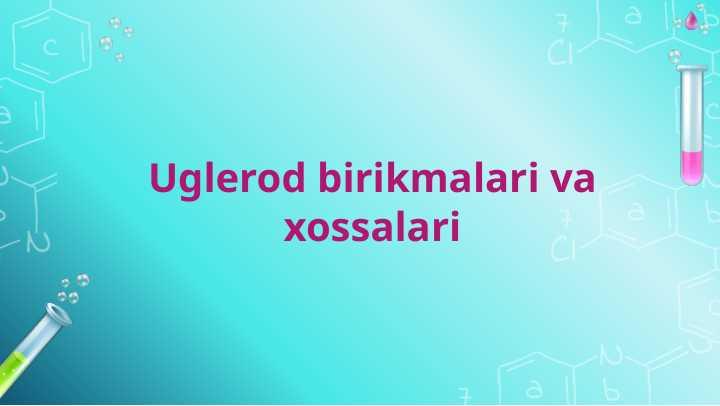 Uglerod birikmalari va xossalari